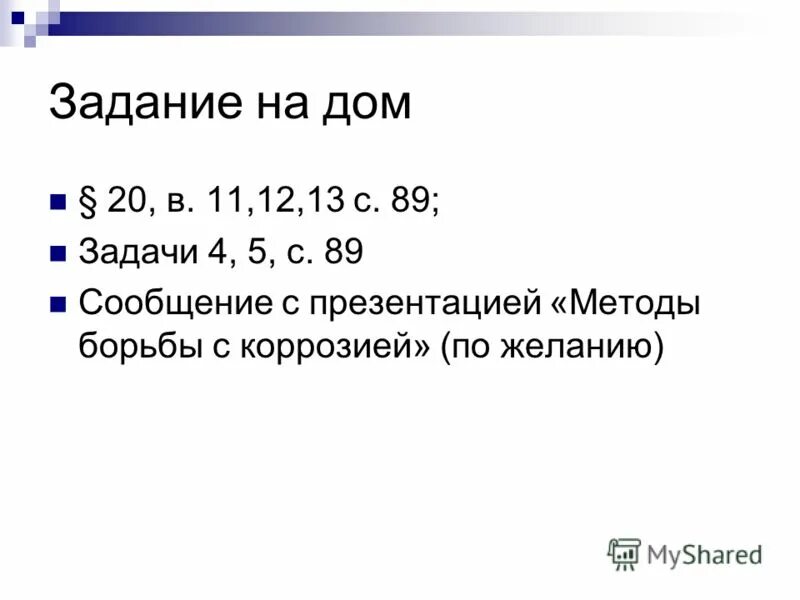 Задание на дом

§ 20, в. 11,12,13 с. 89;

Задачи 4, 5, с. 89

Сообщение с презентацией «Методы борьбы с коррозией» (по желанию)

MyShared